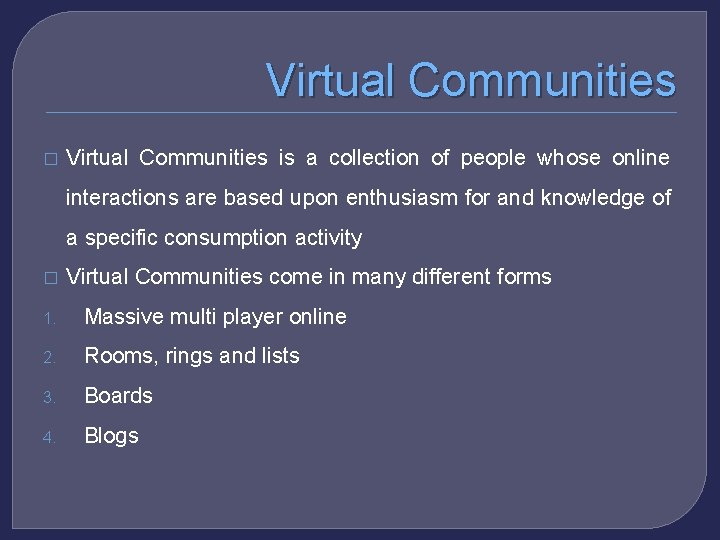 Virtual Communities

□ Virtual Communities is a collection of people whose online interactions are based upon enthusiasm for and knowledge of a specific consumption activity

□ Virtual Communities come in many different forms

1. Massive multi player online
2. Rooms, rings and lists
3. Boards
4. Blogs